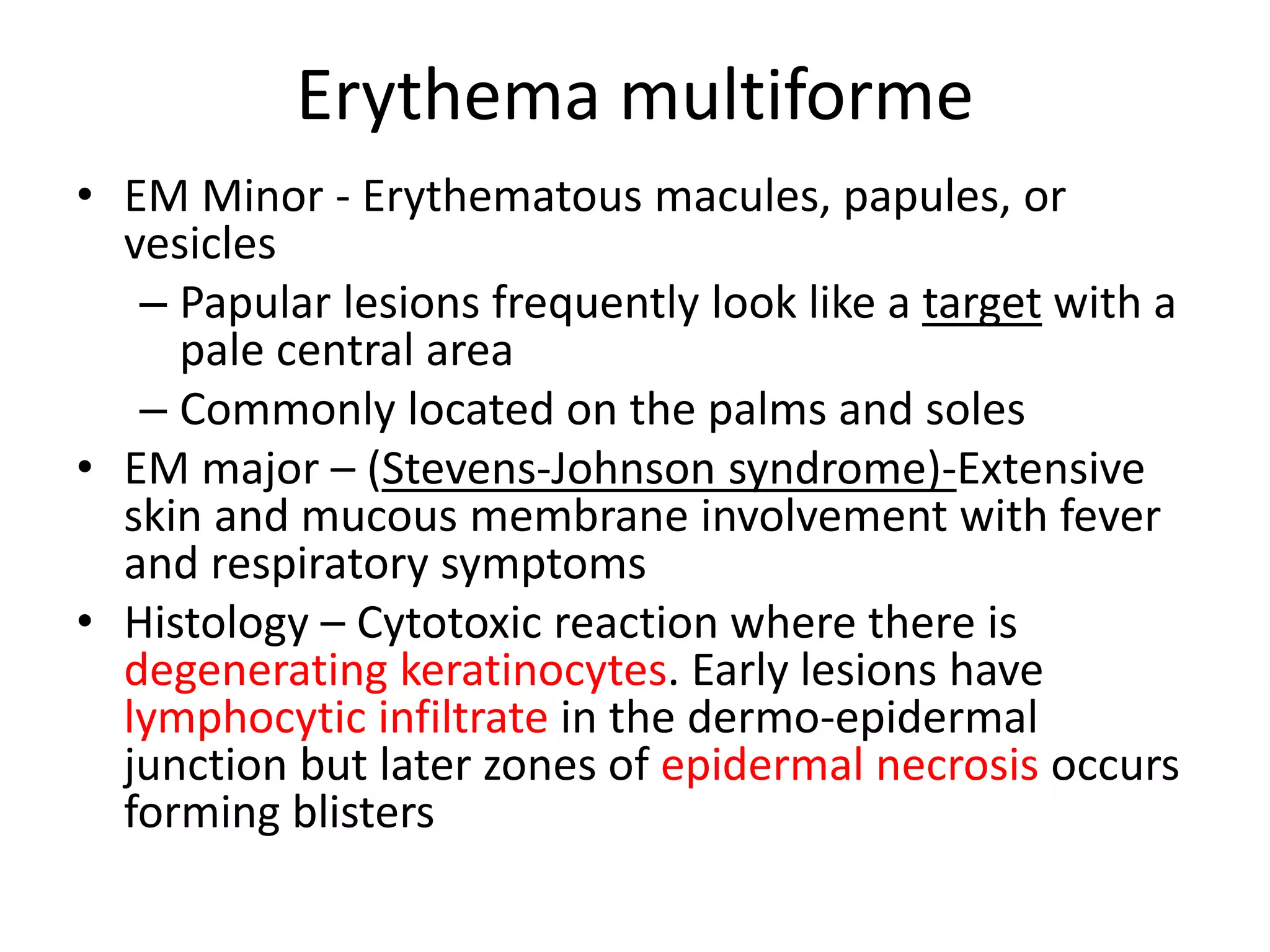 Erythema multiforme

• EM Minor - Erythematous macules, papules, or vesicles
– Papular lesions frequently look like a target with a pale central area
– Commonly located on the palms and soles

• EM major – (Stevens-Johnson syndrome)-Extensive skin and mucous membrane involvement with fever and respiratory symptoms

• Histology – Cytotoxic reaction where there is degenerating keratinocytes. Early lesions have lymphocytic infiltrate in the dermo-epidermal junction but later zones of epidermal necrosis occurs forming blisters